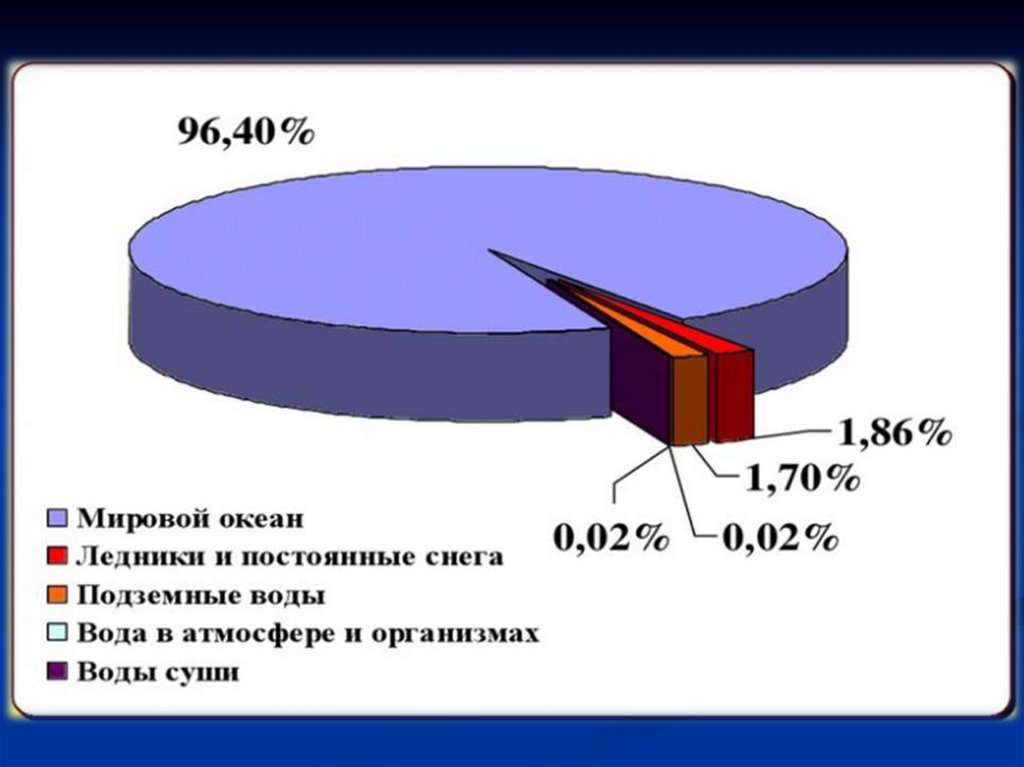 96,40%

1,86%

1,70%

0,02%

0,02%

Мировой океан
Ледники и постоянные снега
Подземные воды
Вода в атмосфере и организмах
Воды суши